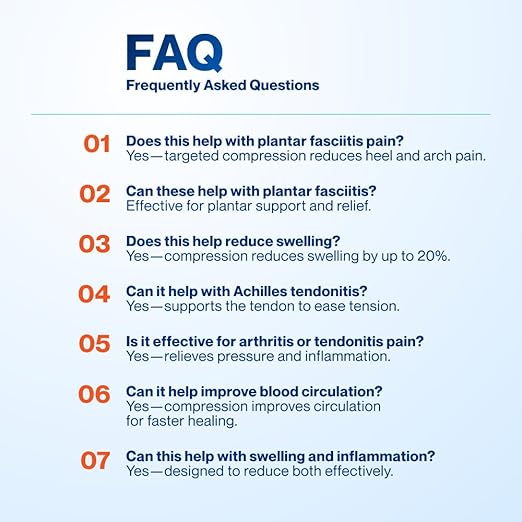 FAQ
Frequently Asked Questions

01 Does this help with plantar fasciitis pain?
Yes—targeted compression reduces heel and arch pain.

02 Can these help with plantar fasciitis?
Effective for plantar support and relief.

03 Does this help reduce swelling?
Yes—compression reduces swelling by up to 20%.

04 Can it help with Achilles tendonitis?
Yes—supports the tendon to ease tension.

05 Is it effective for arthritis or tendonitis pain?
Yes—relieves pressure and inflammation.

06 Can it help improve blood circulation?
Yes—compression improves circulation for faster healing.

07 Can this help with swelling and inflammation?
Yes—designed to reduce both effectively.